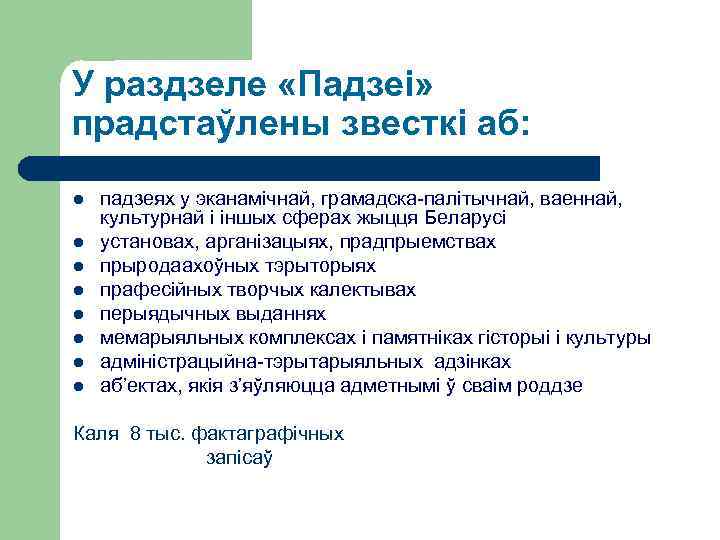 У раздзеле «Падзеі» прадстаўлены звесткі аб:

- падзеях у эканамічнай, грамадска-палітычнай, ваеннай, культурнай і іншых сферах жыцця Беларусі
- установах, арганізацыях, прадпрыемствах
- прыродаахоўных тэрыторыях
- прафесійных творчых калектывах
- перыядычных выданнях
- мемарыяльных комплексах і памятніках гісторыі і культуры
- адміністрацыйна-тэрытарыяльных адзінках
- аб'ектах, якія з'яўляюцца адметнымі ў сваім роддзе

Каля 8 тыс. фактаграфічных запісаў